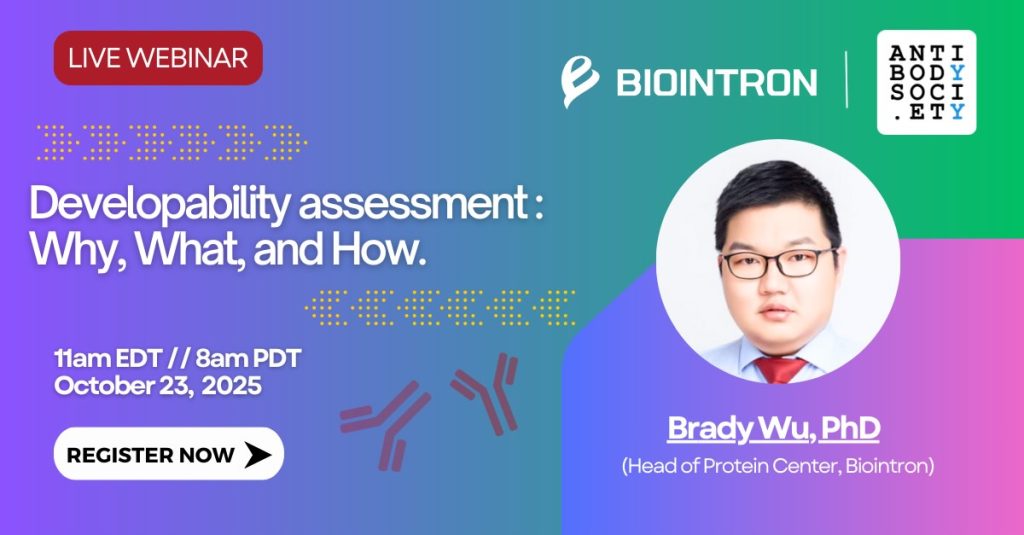 LIVE WEBINAR

BIOINTRON

ANTI
BODY
SOCI
.ETY

Developability assessment : Why, What, and How.

11am EDT // 8am PDT
October 23, 2025

REGISTER NOW

Brady Wu, PhD
(Head of Protein Center, Biointron)